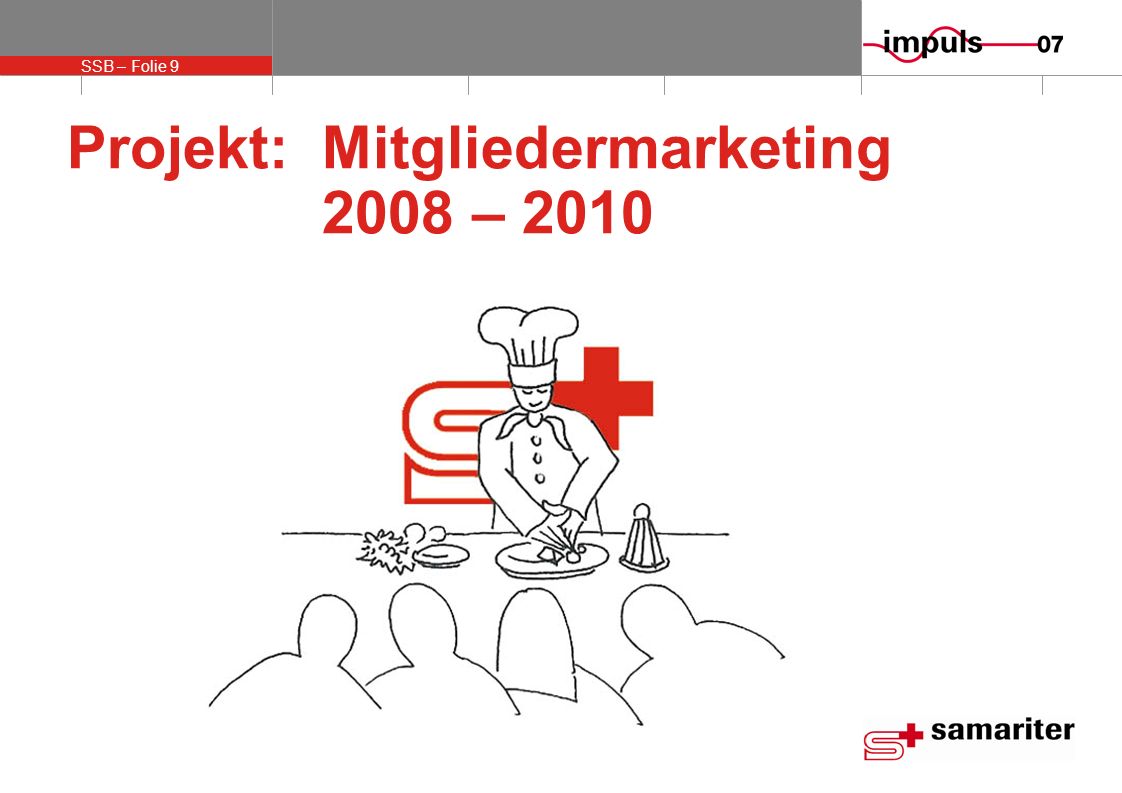 SSB – Folie 9

impuls 07

Projekt: Mitgliedermarketing 2008 – 2010

samariter